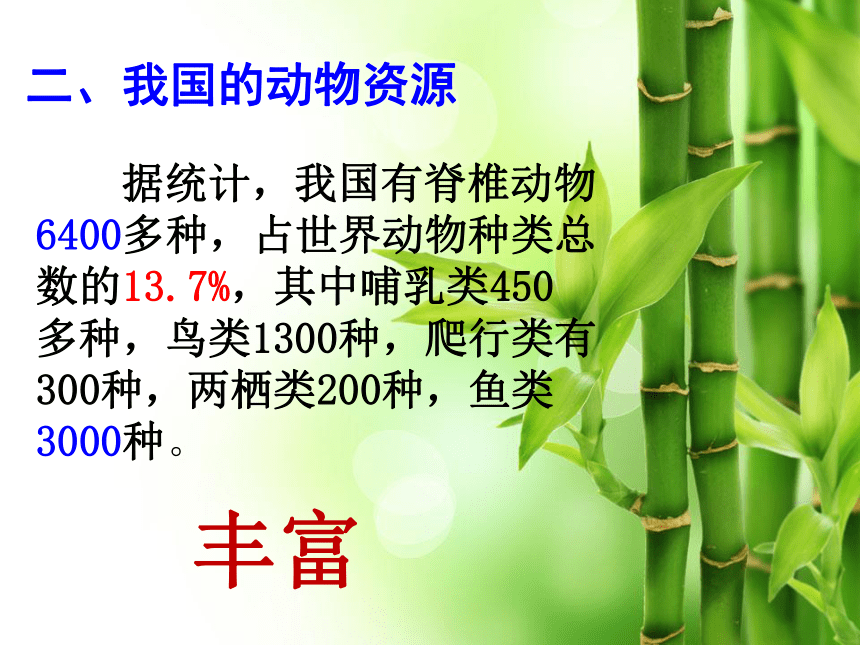 二、我国的动物资源

据统计，我国有脊椎动物6400多种，占世界动物种类总数的13.7%，其中哺乳类450多种，鸟类1300种，爬行类有300种，两栖类200种，鱼类3000种。

丰富